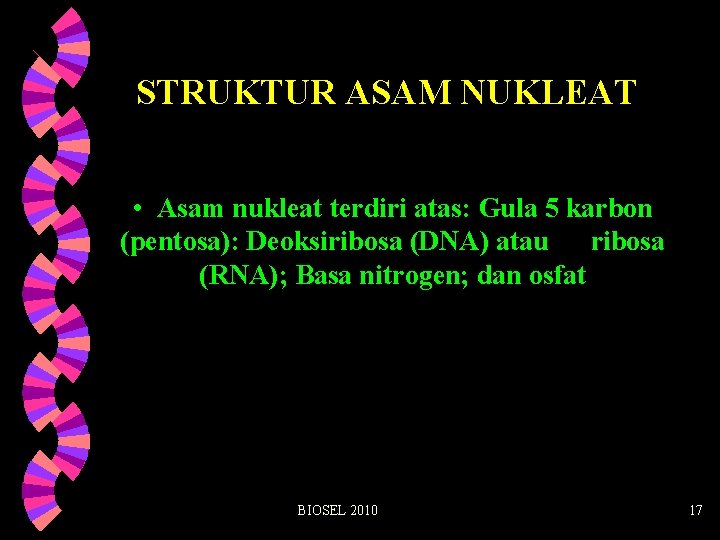 STRUKTUR ASAM NUKLEAT

• Asam nukleat terdiri atas: Gula 5 karbon (pentosa): Deoksiribosa (DNA) atau ribosa (RNA); Basa nitrogen; dan osfat

BIOSEL 2010

17